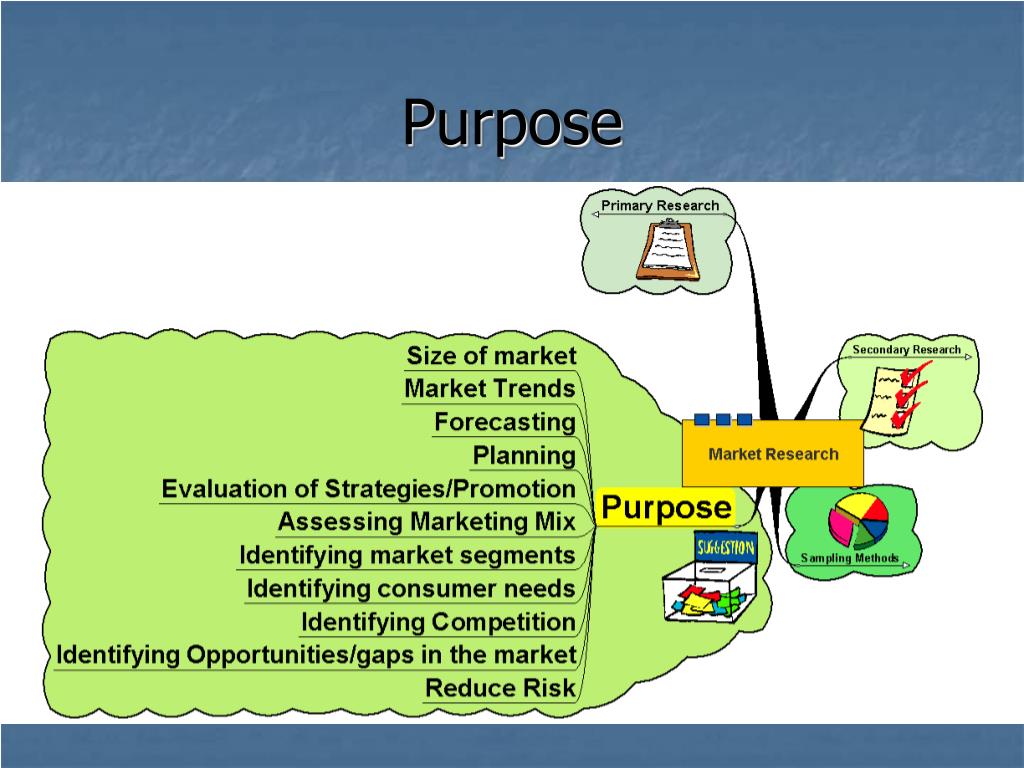 Purpose

Primary Research

Secondary Research

Market Research

Sampling Methods

Purpose

SUGGESTION

Size of market
Market Trends
Forecasting
Planning
Evaluation of Strategies/Promotion
Assessing Marketing Mix
Identifying market segments
Identifying consumer needs
Identifying Competition
Identifying Opportunities/gaps in the market
Reduce Risk